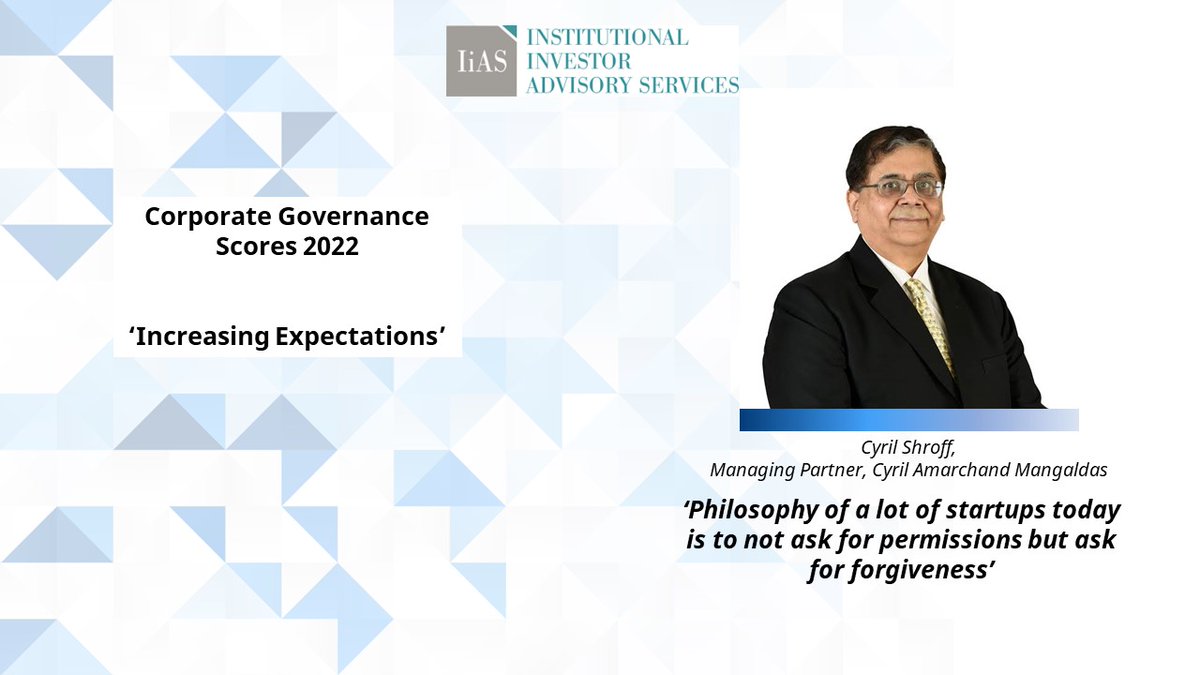 IiAS INSTITUTIONAL INVESTOR ADVISORY SERVICES

Corporate Governance Scores 2022

‘Increasing Expectations’

Cyril Shroff,
Managing Partner, Cyril Amarchand Mangaldas

‘Philosophy of a lot of startups today is to not ask for permissions but ask for forgiveness’